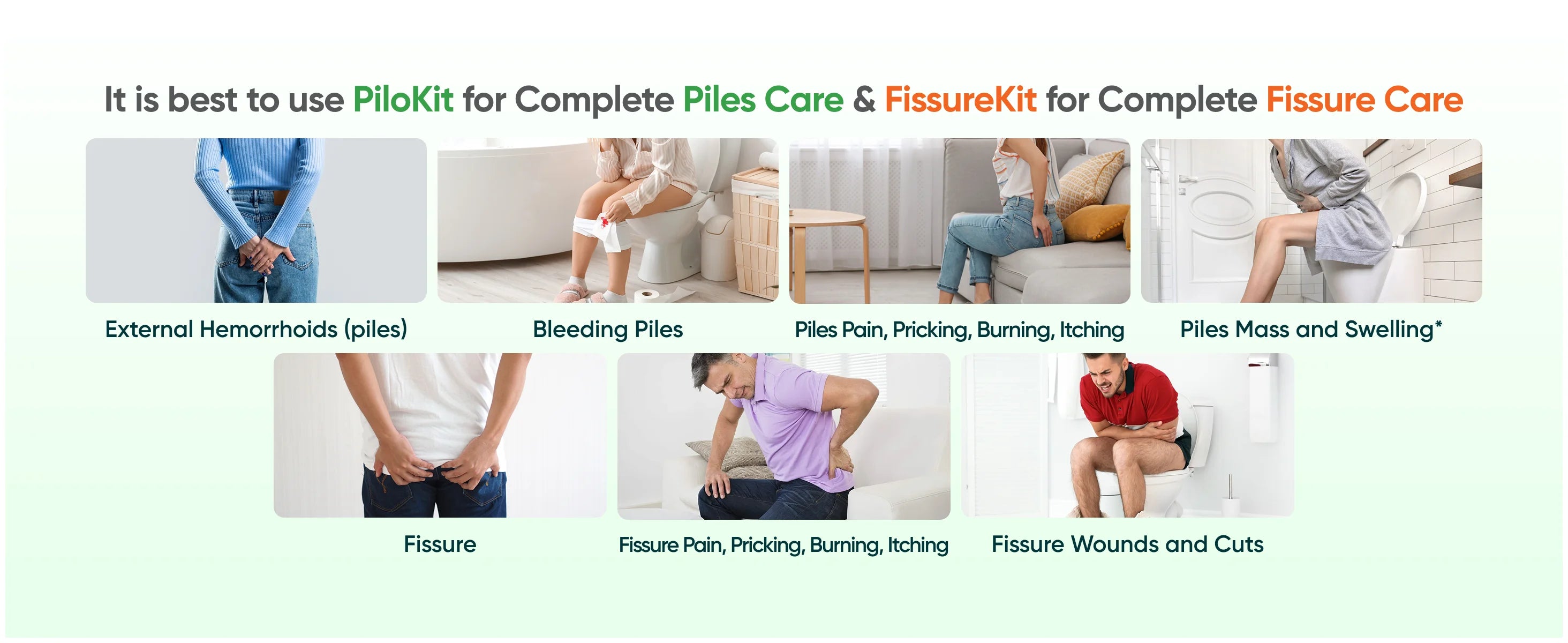 It is best to use PiloKit for Complete Piles Care & FissureKit for Complete Fissure Care

External Hemorrhoids (piles)

Bleeding Piles

Piles Pain, Pricking, Burning, Itching

Piles Mass and Swelling*

Fissure

Fissure Pain, Pricking, Burning, Itching

Fissure Wounds and Cuts